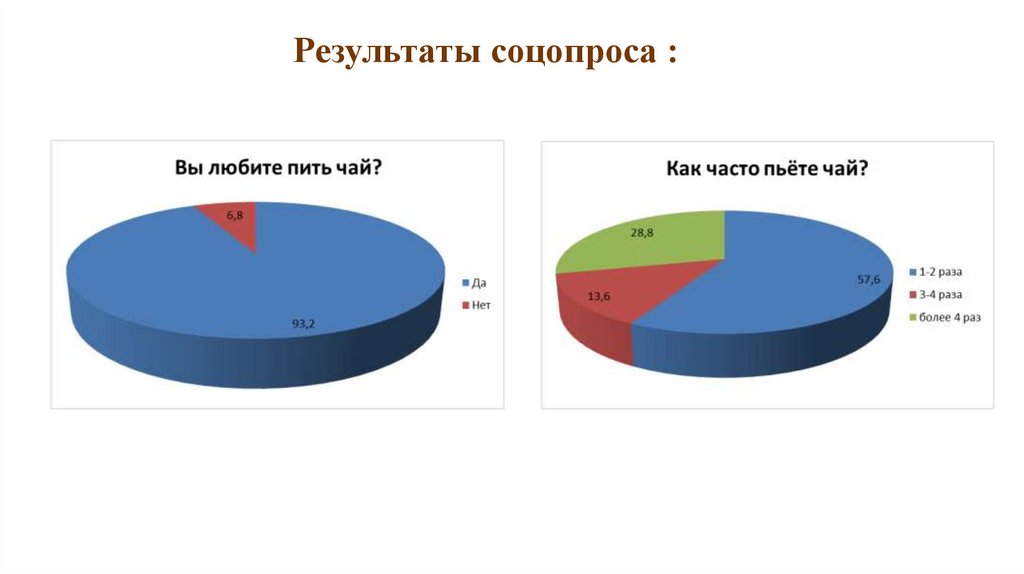 Результаты соцопроса :

Вы любите пить чай?

6,8

93,2

Да

Нет

Как часто пьёте чай?

28,8

13,6

57,6

1-2 раза

3-4 раза

более 4 раз